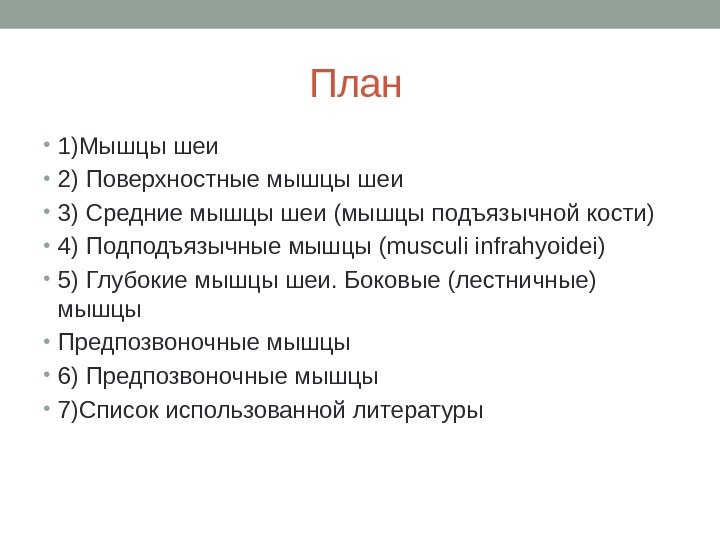 План

• 1)Мышцы шеи
• 2) Поверхностные мышцы шеи
• 3) Средние мышцы шеи (мышцы подъязычной кости)
• 4) Подподъязычные мышцы (musculi infrahyoidei)
• 5) Глубокие мышцы шеи. Боковые (лестничные) мышцы
• Предпозвоночные мышцы
• 6) Предпозвоночные мышцы
• 7)Список использованной литературы